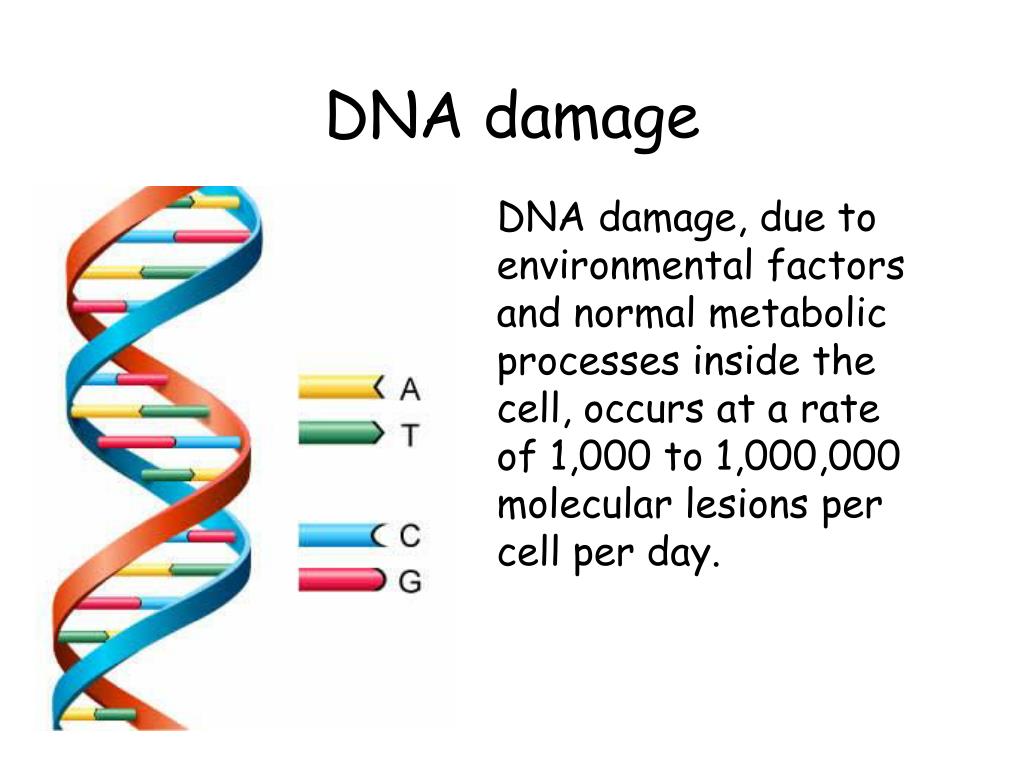 DNA damage

A
T
C
G

DNA damage, due to environmental factors and normal metabolic processes inside the cell, occurs at a rate of 1,000 to 1,000,000 molecular lesions per cell per day.